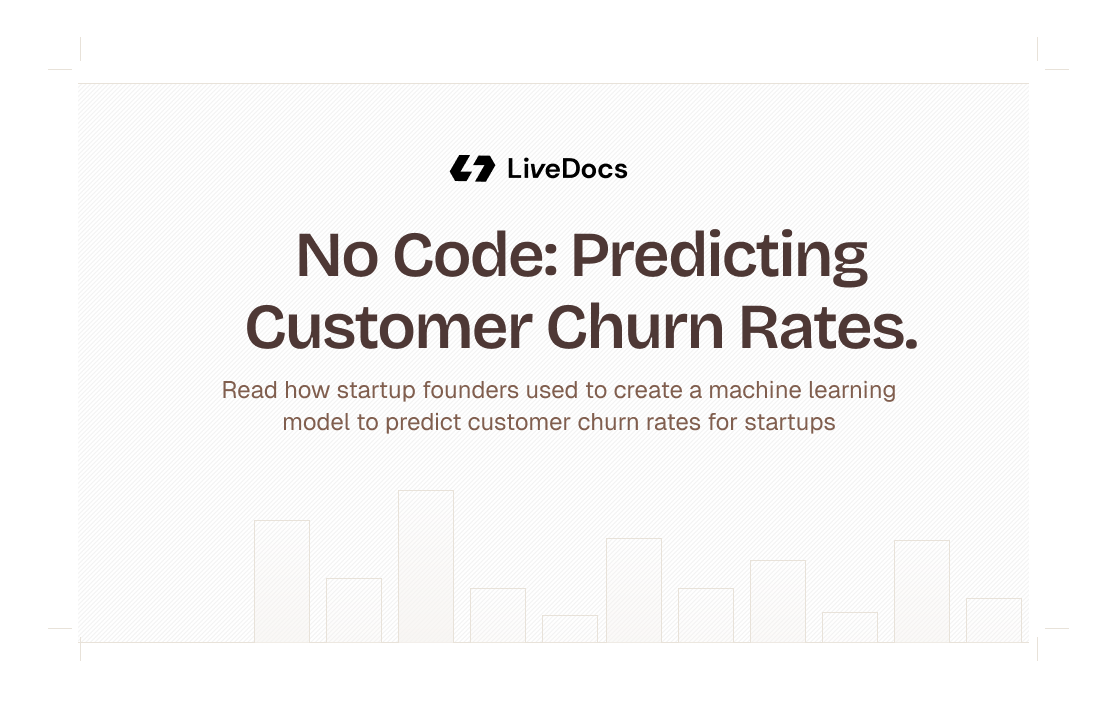 LiveDocs

No Code: Predicting Customer Churn Rates.

Read how startup founders used to create a machine learning model to predict customer churn rates for startups